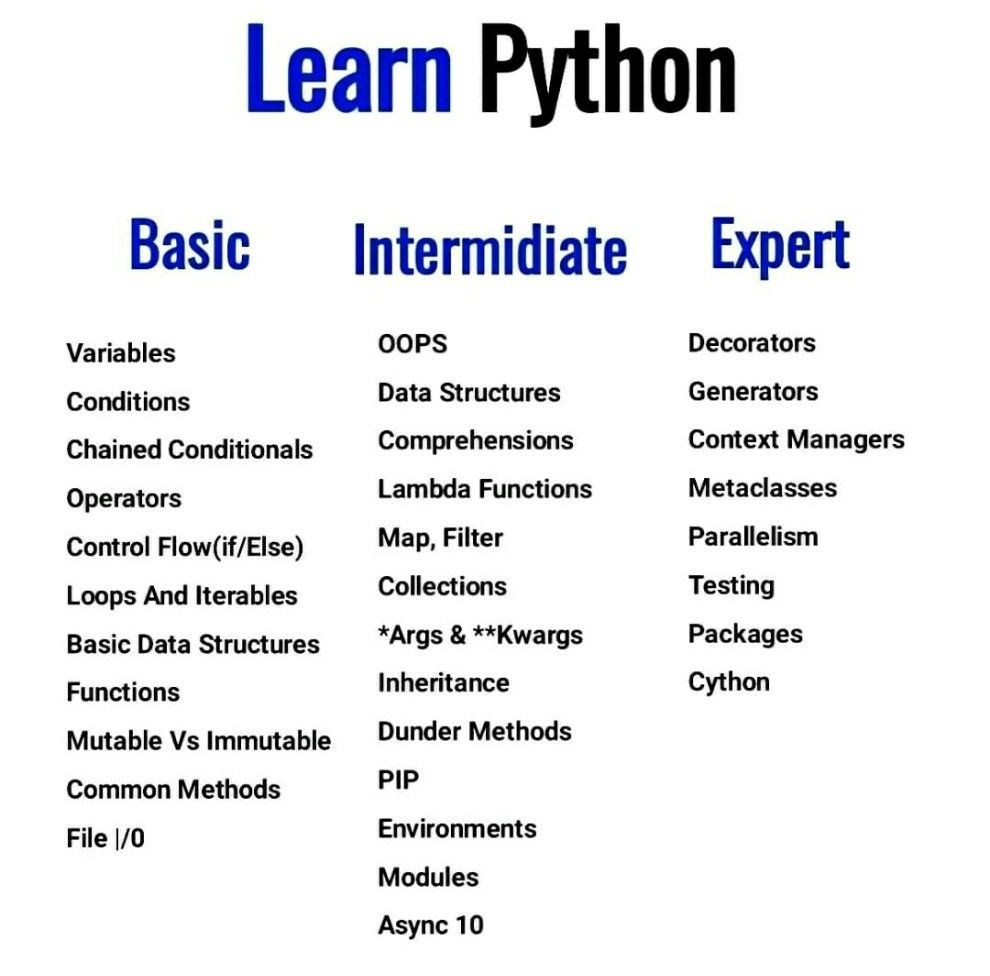 Learn Python

Basic

Variables
Conditions
Chained Conditionals
Operators
Control Flow(if/Else)
Loops And Iterables
Basic Data Structures
Functions
Mutable Vs Immutable
Common Methods
File |/0

Intermidiate

OOPS
Data Structures
Comprehensions
Lambda Functions
Map, Filter
Collections
*Args & **Kwargs
Inheritance
Dunder Methods
PIP
Environments
Modules
Async 10

Expert

Decorators
Generators
Context Managers
Metaclasses
Parallelism
Testing
Packages
Cython